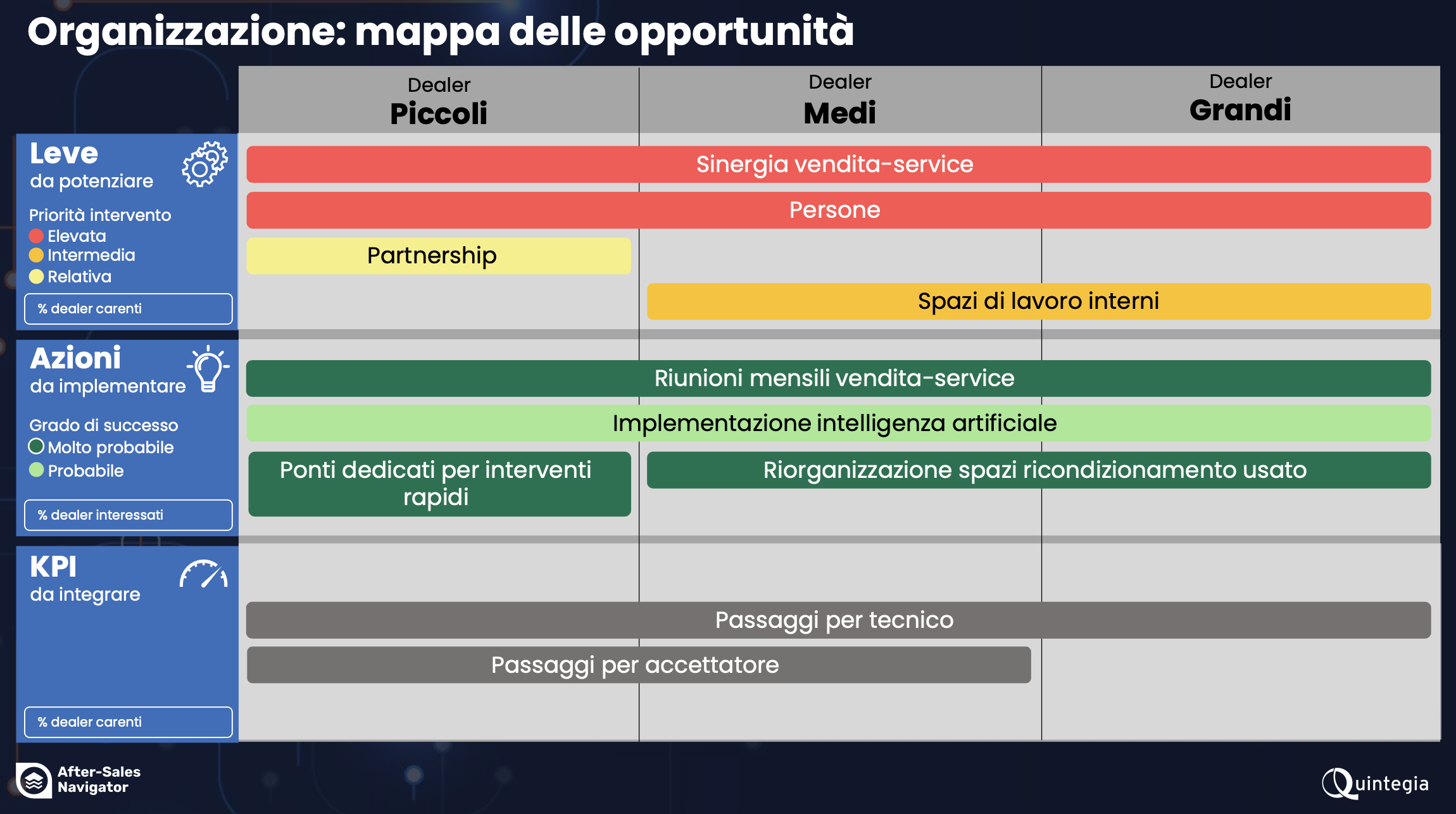 Organizzazione: mappa delle opportunità

Dealer
Piccoli

Dealer
Medi

Dealer
Grandi

Leve
da potenziare

Priorità intervento
Elevata
Intermedia
Relativa

% dealer carenti

Sinergia vendita-service

Persone

Partnership

Spazi di lavoro interni

Azioni
da implementare

Grado di successo
Molto probabile
Probabile

% dealer interessati

Riunioni mensili vendita-service

Implementazione intelligenza artificiale

Ponti dedicati per interventi rapidi

Riorganizzazione spazi ricondizionamento usato

KPI
da integrare

% dealer carenti

Passaggi per tecnico

Passaggi per accettatore

After-Sales Navigator

Quintegia